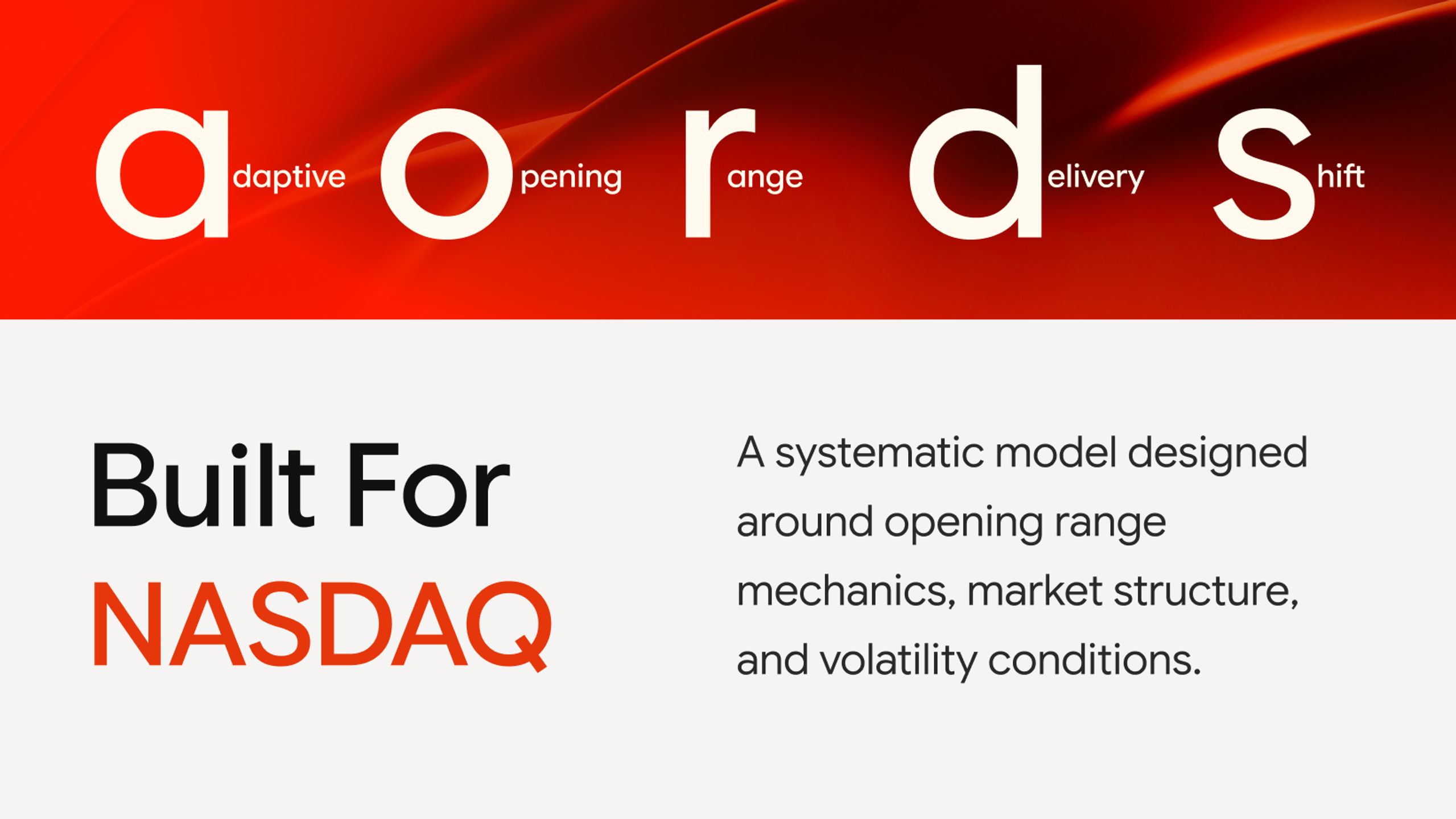 adaptive opening range delivery shift

Built For
NASDAQ

A systematic model designed around opening range mechanics, market structure, and volatility conditions.